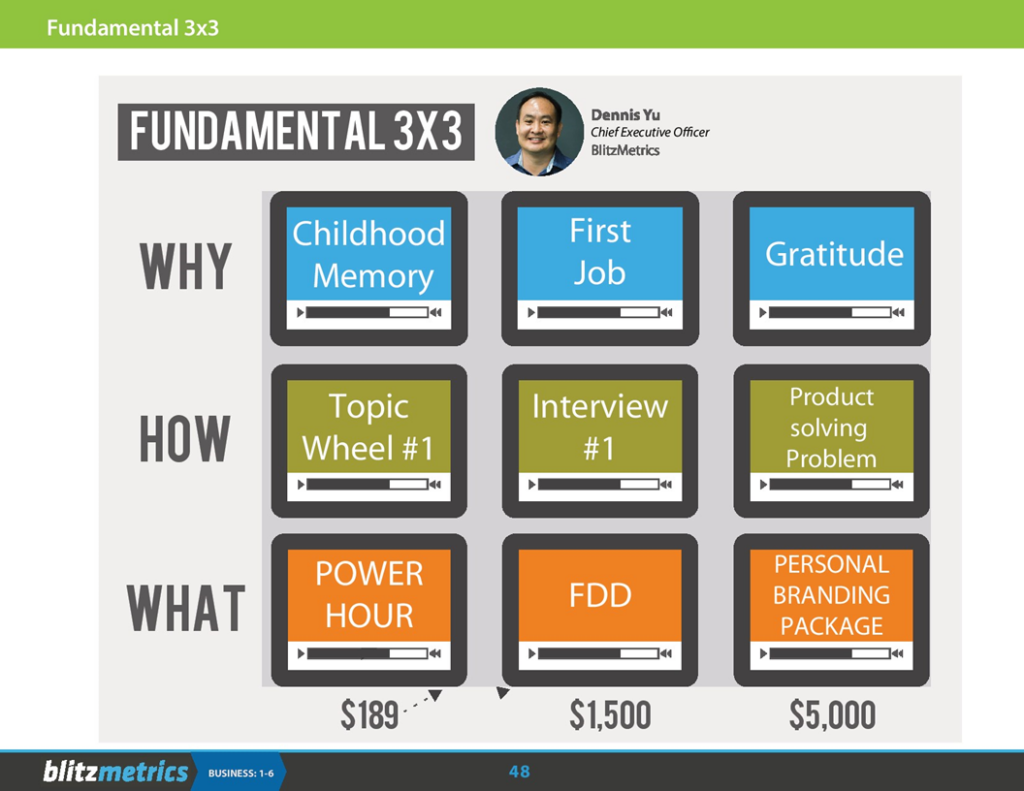 Fundamental 3x3

FUNDAMENTAL 3X3

Dennis Yu
Chief Executive Officer
BlitzMetrics

WHY

Childhood Memory

First Job

Gratitude

HOW

Topic Wheel #1

Interview #1

Product solving Problem

WHAT

POWER HOUR

FDD

PERSONAL BRANDING PACKAGE

$189

$1,500

$5,000

blitzmetrics BUSINESS: 1-6

48